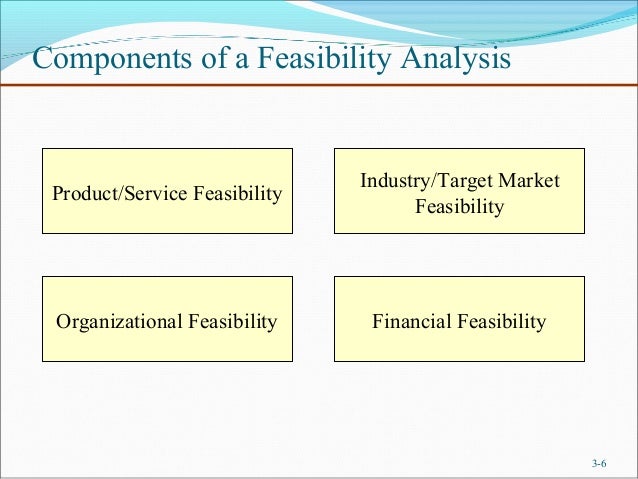 Components of a Feasibility Analysis

Product/Service Feasibility

Industry/Target Market Feasibility

Organizational Feasibility

Financial Feasibility

3-6